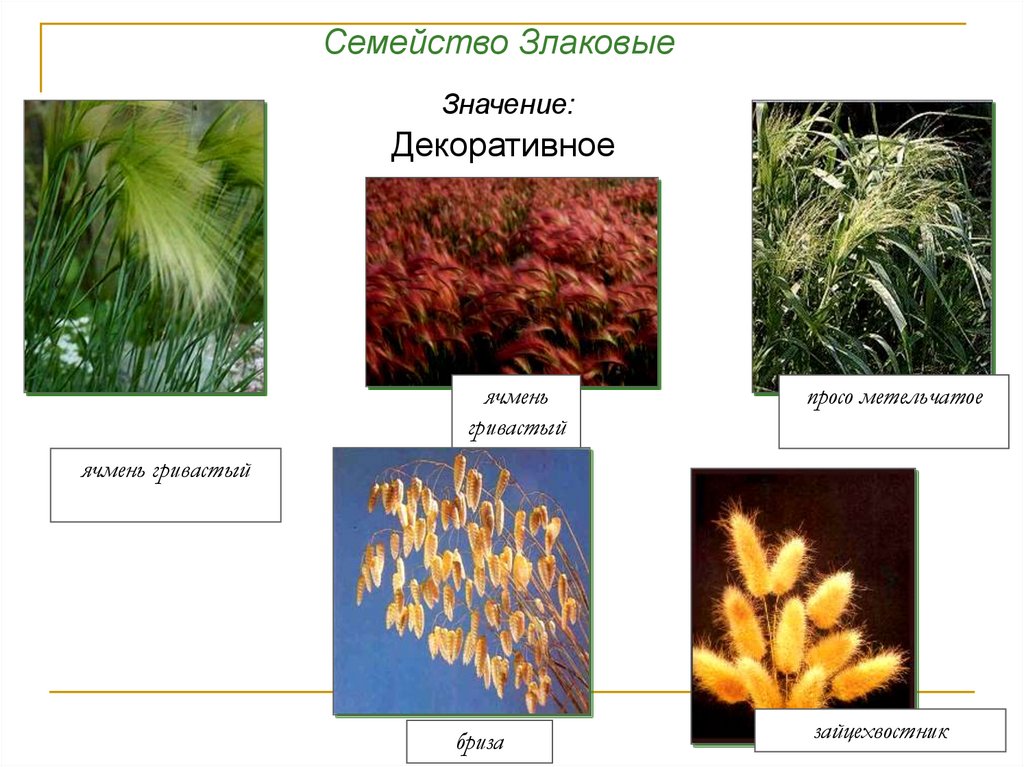 Семейство Злаковые

Значение:

Декоративное

ячмень гривастый

просо метельчатое

ячмень гривастый

бриза

зайцехвостник